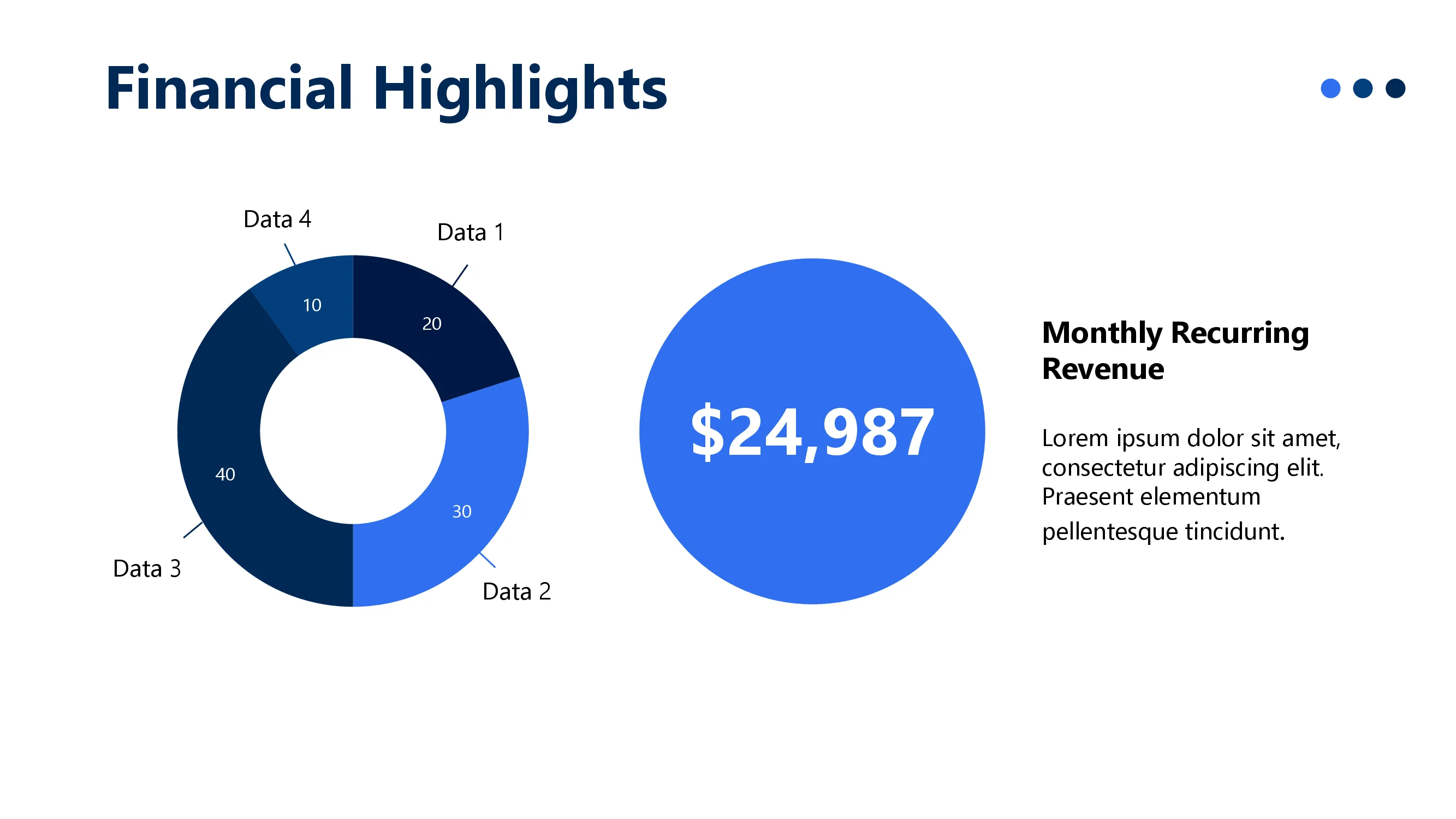 Financial Highlights

Data 4
Data 1
10
20
40
30
Data 3
Data 2

$24,987

Monthly Recurring Revenue

Lorem ipsum dolor sit amet, consectetur adipiscing elit. Praesent elementum pellentesque tincidunt.